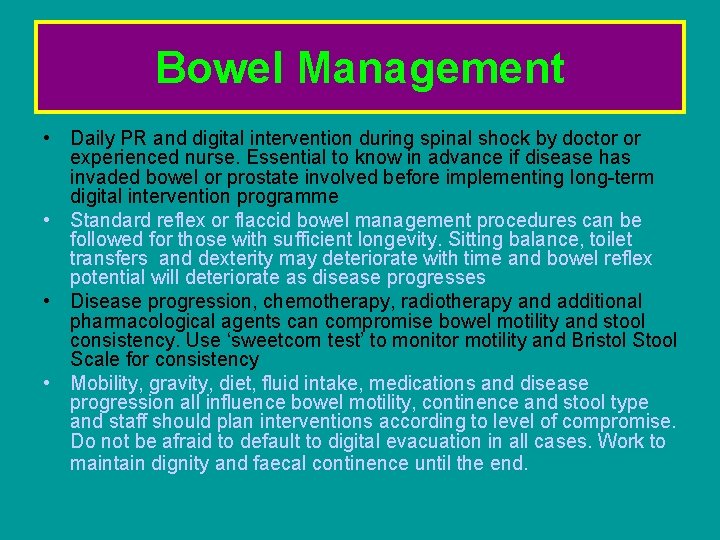 Bowel Management

• Daily PR and digital intervention during spinal shock by doctor or experienced nurse. Essential to know in advance if disease has invaded bowel or prostate involved before implementing long-term digital intervention programme

• Standard reflex or flaccid bowel management procedures can be followed for those with sufficient longevity. Sitting balance, toilet transfers and dexterity may deteriorate with time and bowel reflex potential will deteriorate as disease progresses

• Disease progression, chemotherapy, radiotherapy and additional pharmacological agents can compromise bowel motility and stool consistency. Use 'sweetcorn test' to monitor motility and Bristol Stool Scale for consistency

• Mobility, gravity, diet, fluid intake, medications and disease progression all influence bowel motility, continence and stool type and staff should plan interventions according to level of compromise. Do not be afraid to default to digital evacuation in all cases. Work to maintain dignity and faecal continence until the end.